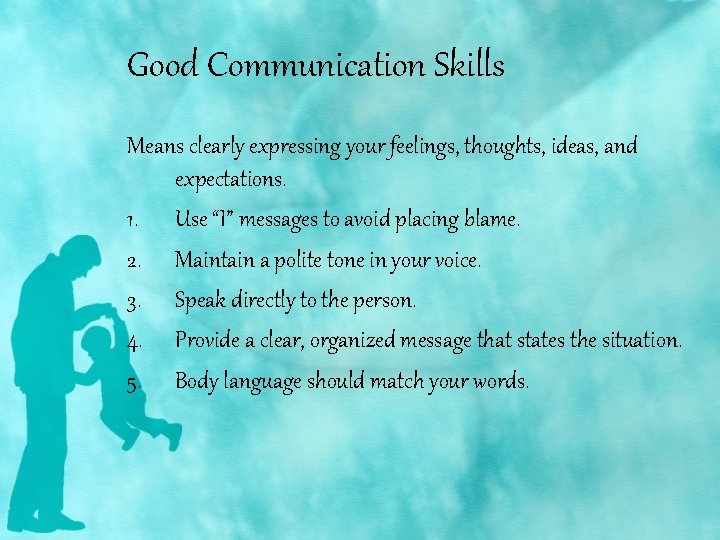 Good Communication Skills

Means clearly expressing your feelings, thoughts, ideas, and expectations.

1. Use “I” messages to avoid placing blame.
2. Maintain a polite tone in your voice.
3. Speak directly to the person.
4. Provide a clear, organized message that states the situation.
5. Body language should match your words.